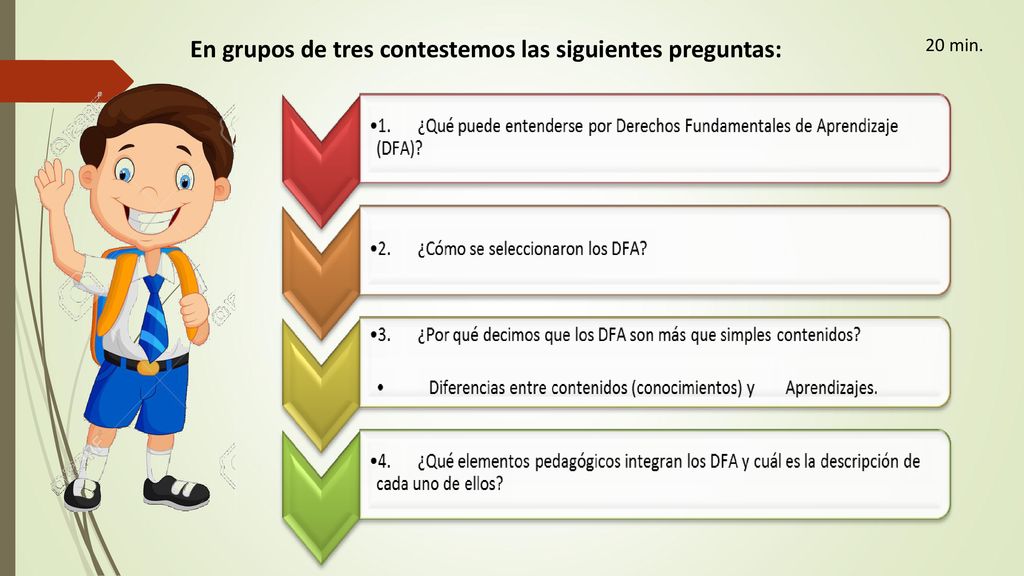 En grupos de tres contestemos las siguientes preguntas:

20 min.

•1. ¿Qué puede entenderse por Derechos Fundamentales de Aprendizaje (DFA)?

•2. ¿Cómo se seleccionaron los DFA?

•3. ¿Por qué decimos que los DFA son más que simples contenidos?

• Diferencias entre contenidos (conocimientos) y Aprendizajes.

•4. ¿Qué elementos pedagógicos integran los DFA y cuál es la descripción de cada uno de ellos?